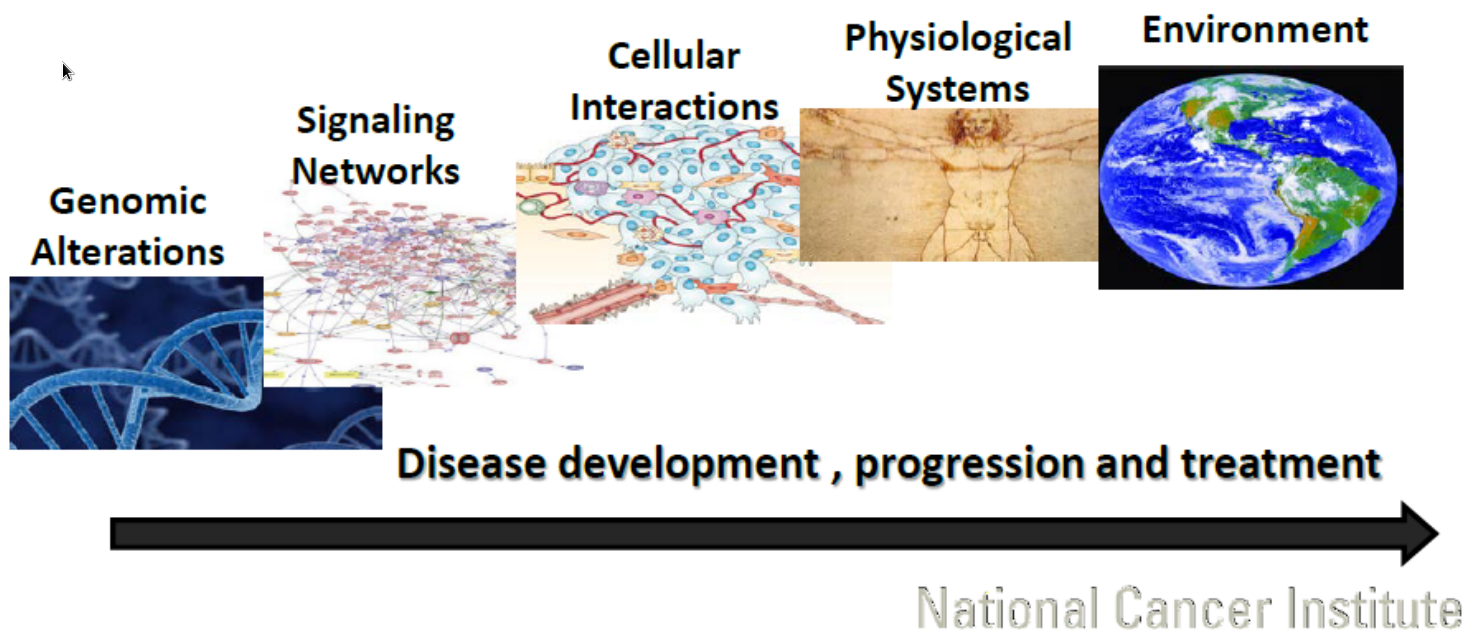 Genomic Alterations

Signaling Networks

Cellular Interactions

Physiological Systems

Environment

Disease development , progression and treatment

National Cancer Institute